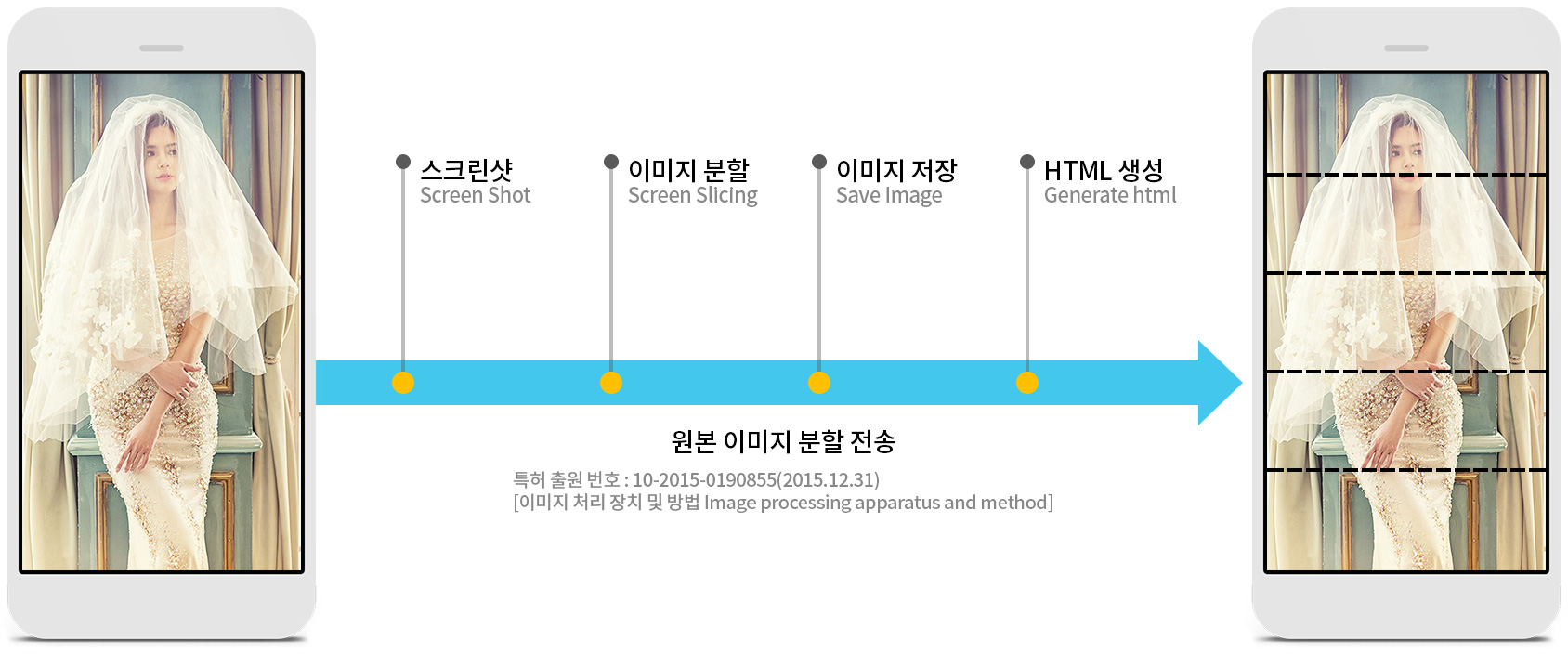 스크린샷
Screen Shot

이미지 분할
Screen Slicing

이미지 저장
Save Image

HTML 생성
Generate html

원본 이미지 분할 전송

특허 출원 번호 : 10-2015-0190855(2015.12.31)
[이미지 처리 장치 및 방법 Image processing apparatus and method]